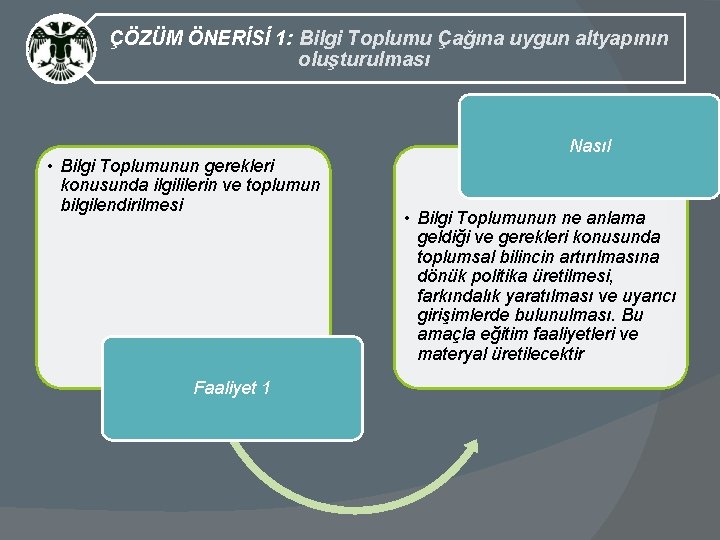 ÇÖZÜM ÖNERİSİ 1: Bilgi Toplumu Çağına uygun altyapının oluşturulması

• Bilgi Toplumunun gerekleri konusunda ilgililerin ve toplumun bilgilendirilmesi

Faaliyet 1

Nasıl

• Bilgi Toplumunun ne anlama geldiği ve gerekleri konusunda toplumsal bilincin artırılmasına dönük politika üretilmesi, farkındalık yaratılması ve uyarıcı girişimlerde bulunulması. Bu amaçla eğitim faaliyetleri ve materyal üretilecektir